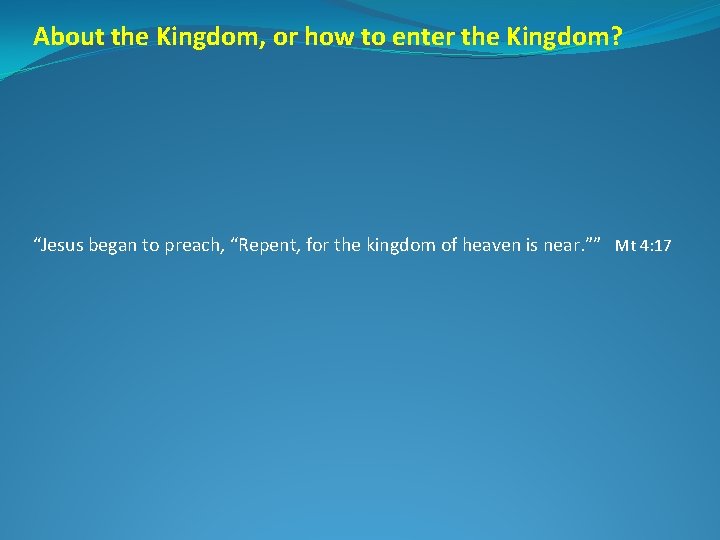 About the Kingdom, or how to enter the Kingdom?

“Jesus began to preach, “Repent, for the kingdom of heaven is near.”” Mt 4:17